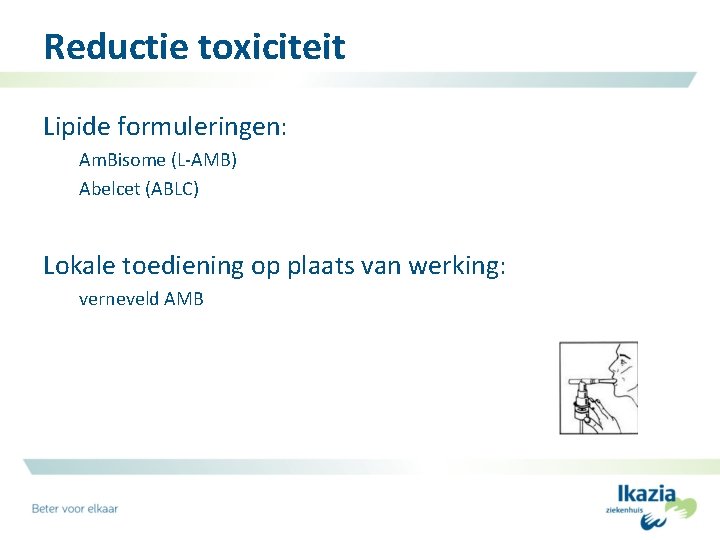 Reductie toxiciteit

Lipide formuleringen:

AmBisome (L-AMB)

Abelcet (ABLC)

Lokale toediening op plaats van werking:

verneveld AMB

Beter voor elkaar

Ikazia
ziekenhuis